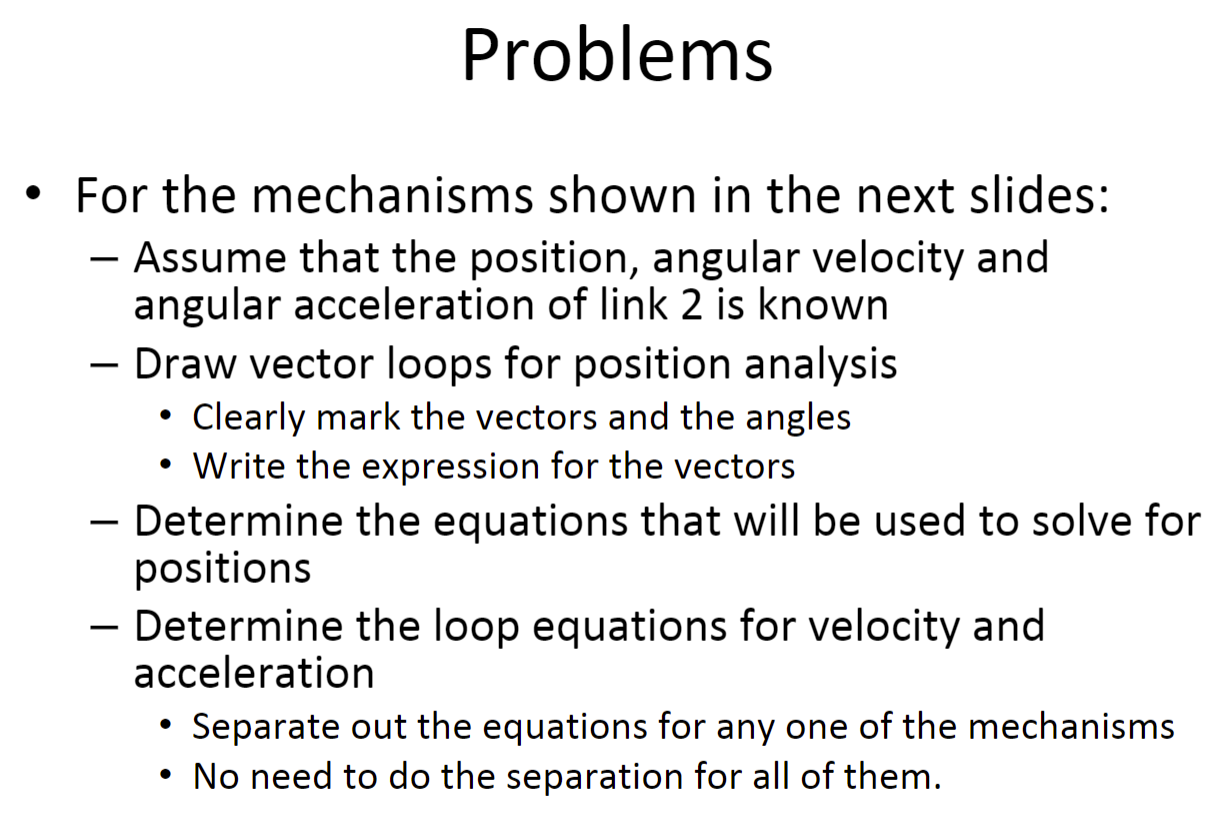 Problems

• For the mechanisms shown in the next slides:
– Assume that the position, angular velocity and angular acceleration of link 2 is known
– Draw vector loops for position analysis
• Clearly mark the vectors and the angles
• Write the expression for the vectors
– Determine the equations that will be used to solve for positions
– Determine the loop equations for velocity and acceleration
• Separate out the equations for any one of the mechanisms
• No need to do the separation for all of them.